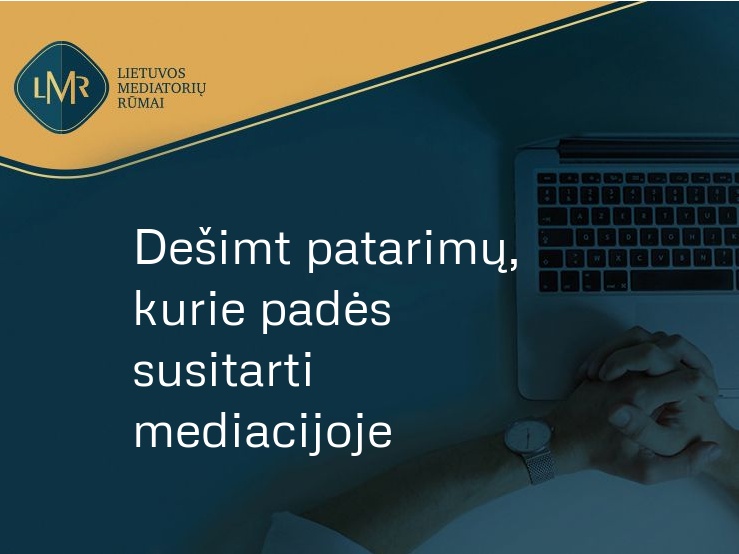 LMR

LIETUVOS
MEDIATORIŲ
RŪMAI

Dešimt patarimų, kurie padės susitarti mediacijoje